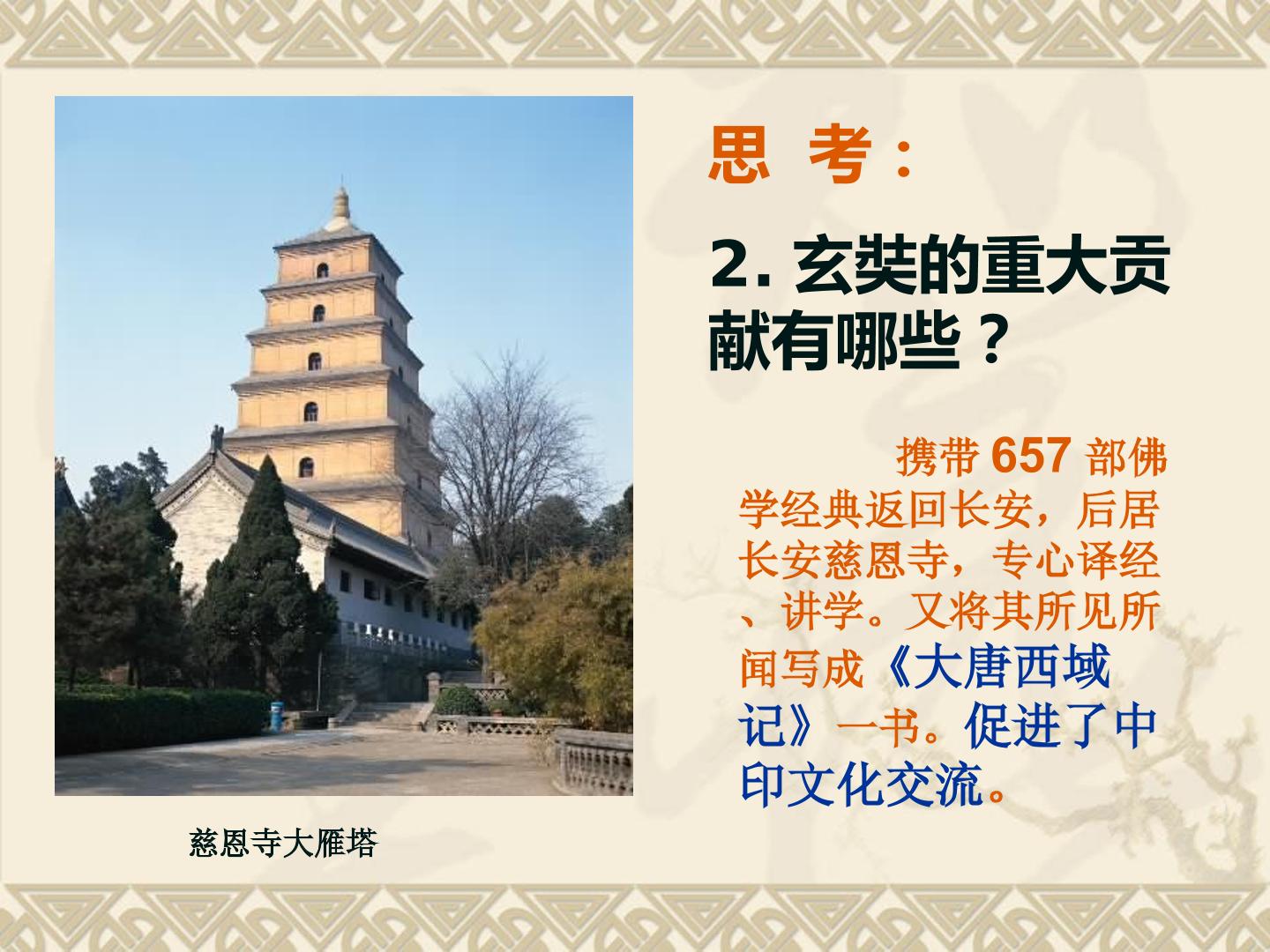 思 考：

2.玄奘的重大贡献有哪些？

携带657部佛学经典返回长安，后居长安慈恩寺，专心译经、讲学。又将其所见所闻写成《大唐西域记》一书。促进了中印文化交流。

慈恩寺大雁塔